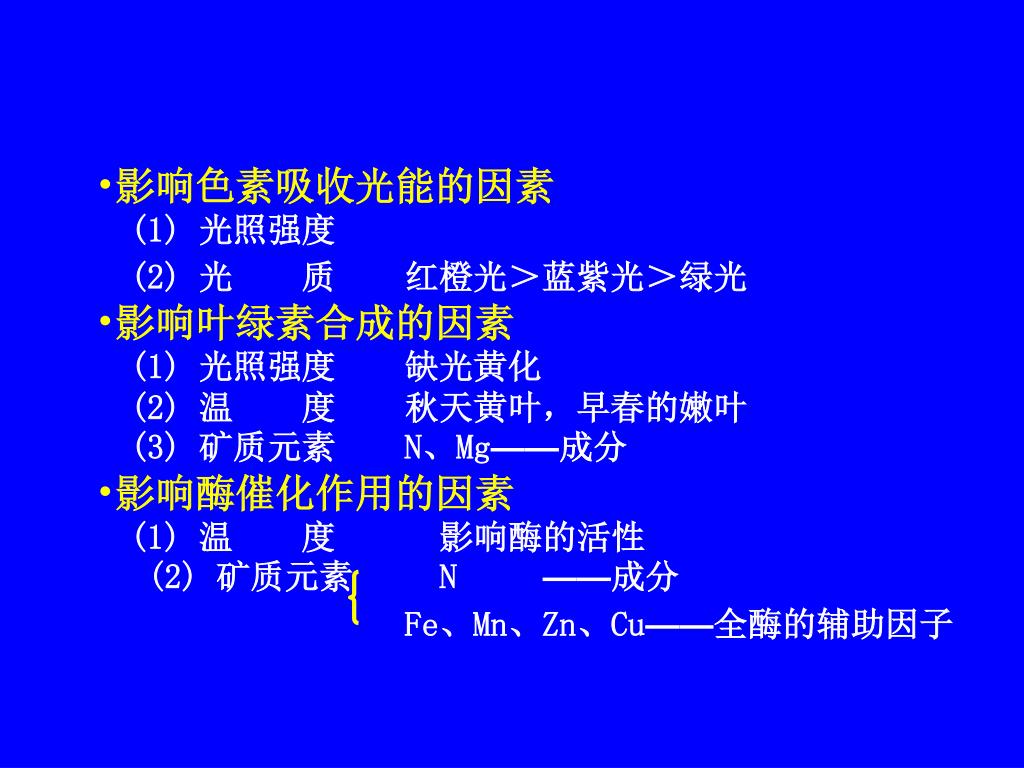 •影响色素吸收光能的因素
(1) 光照强度
(2) 光　质　红橙光＞蓝紫光＞绿光
•影响叶绿素合成的因素
(1) 光照强度　缺光黄化
(2) 温　度　秋天黄叶，早春的嫩叶
(3) 矿质元素　N、Mg——成分
•影响酶催化作用的因素
(1) 温　度　影响酶的活性
(2) 矿质元素　N　——成分
Fe、Mn、Zn、Cu——全酶的辅助因子